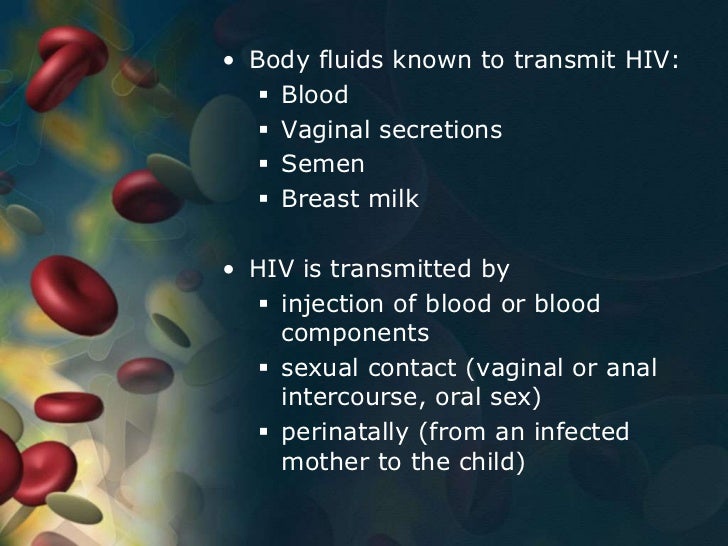 • Body fluids known to transmit HIV:
▪ Blood
▪ Vaginal secretions
▪ Semen
▪ Breast milk

• HIV is transmitted by
▪ injection of blood or blood components
▪ sexual contact (vaginal or anal intercourse, oral sex)
▪ perinatally (from an infected mother to the child)